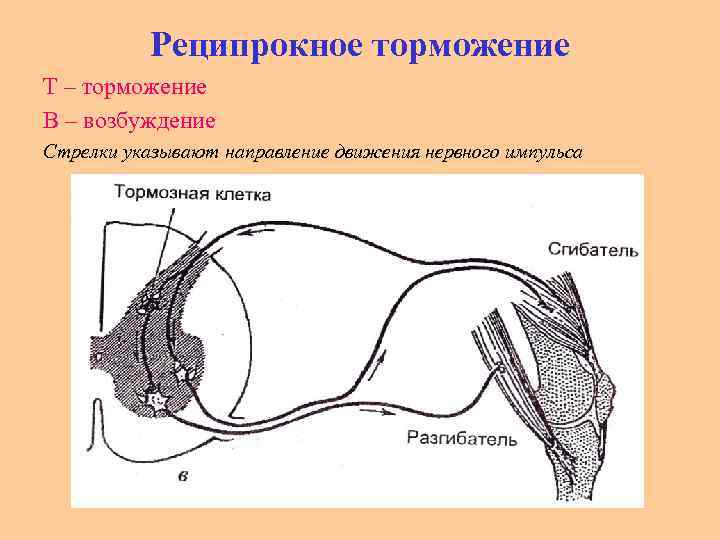 Реципрокное торможение

Т – торможение

В – возбуждение

Стрелки указывают направление движения нервного импульса

Тормозная клетка

Сгибатель

Разгибатель

в